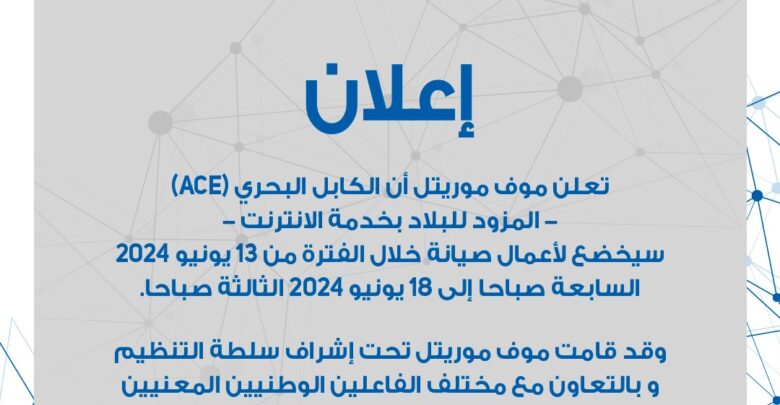 إعلان

تعلن موف موريتل أن الكابل البحري (ACE)
– المزود للبلاد بخدمة الانترنت –
سيخضع لأعمال صيانة خلال الفترة من 13 يونيو 2024
السابعة صباحا إلى 18 يونيو 2024 الثالثة صباحا.

وقد قامت موف موريتل تحت إشراف سلطة التنظيم
و بالتعاون مع مختلف الفاعلين الوطنيين المعنيين